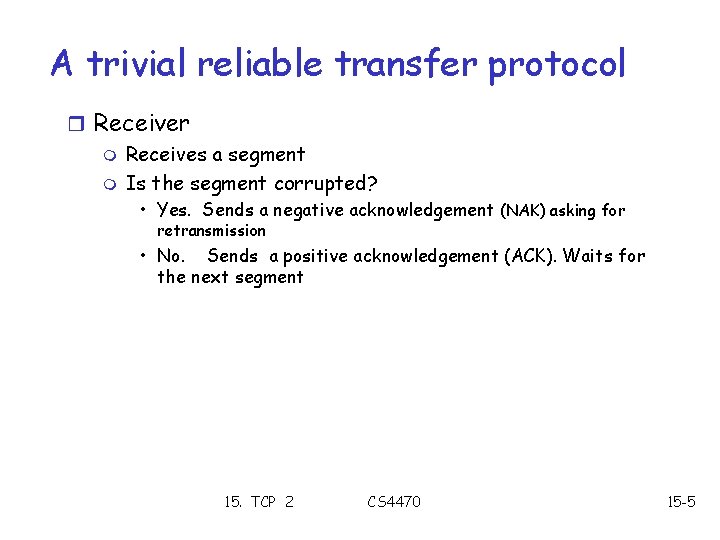 A trivial reliable transfer protocol

Receiver

Receives a segment

Is the segment corrupted?

• Yes. Sends a negative acknowledgement (NAK) asking for retransmission

• No. Sends a positive acknowledgement (ACK). Waits for the next segment

15. TCP 2

CS4470

15-5